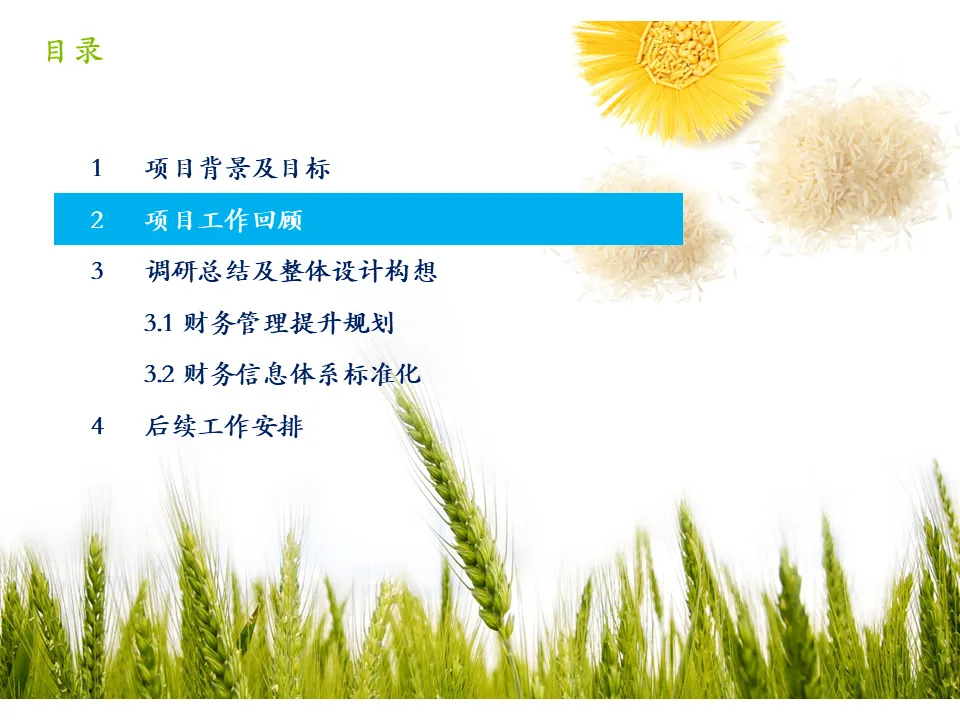 目录

1 项目背景及目标

2 项目工作回顾

3 调研总结及整体设计构想

3.1 财务管理提升规划

3.2 财务信息体系标准化

4 后续工作安排